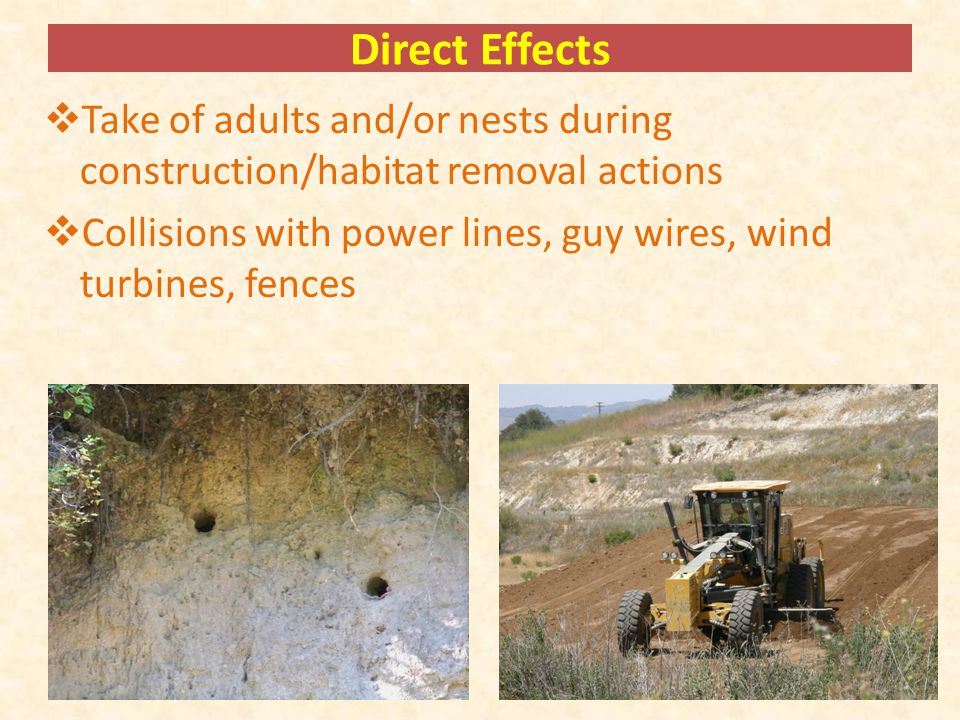 Direct Effects

❖Take of adults and/or nests during construction/habitat removal actions

❖Collisions with power lines, guy wires, wind turbines, fences